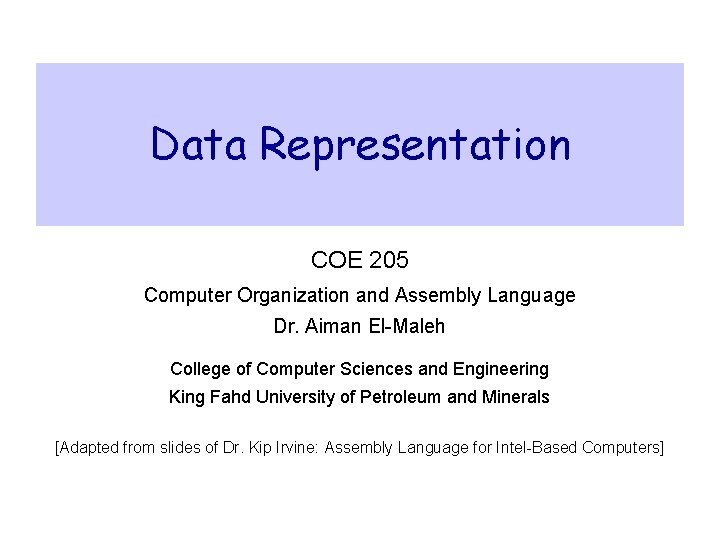 Data Representation

COE 205

Computer Organization and Assembly Language

Dr. Aiman El-Maleh

College of Computer Sciences and Engineering

King Fahd University of Petroleum and Minerals

[Adapted from slides of Dr. Kip Irvine: Assembly Language for Intel-Based Computers]